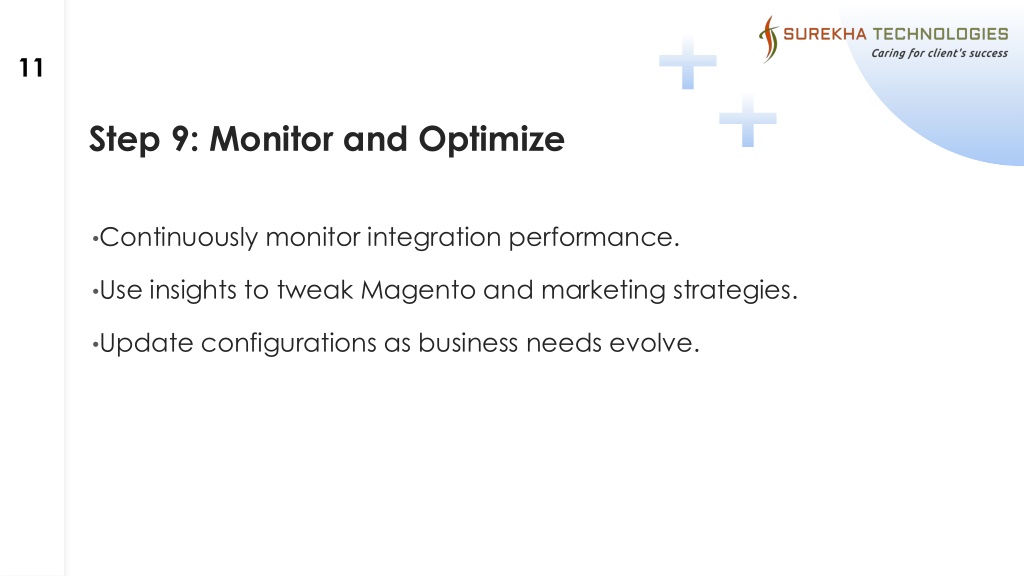 SUREKHA TECHNOLOGIES
Caring for client's success

11

Step 9: Monitor and Optimize

•Continuously monitor integration performance.

•Use insights to tweak Magento and marketing strategies.

•Update configurations as business needs evolve.